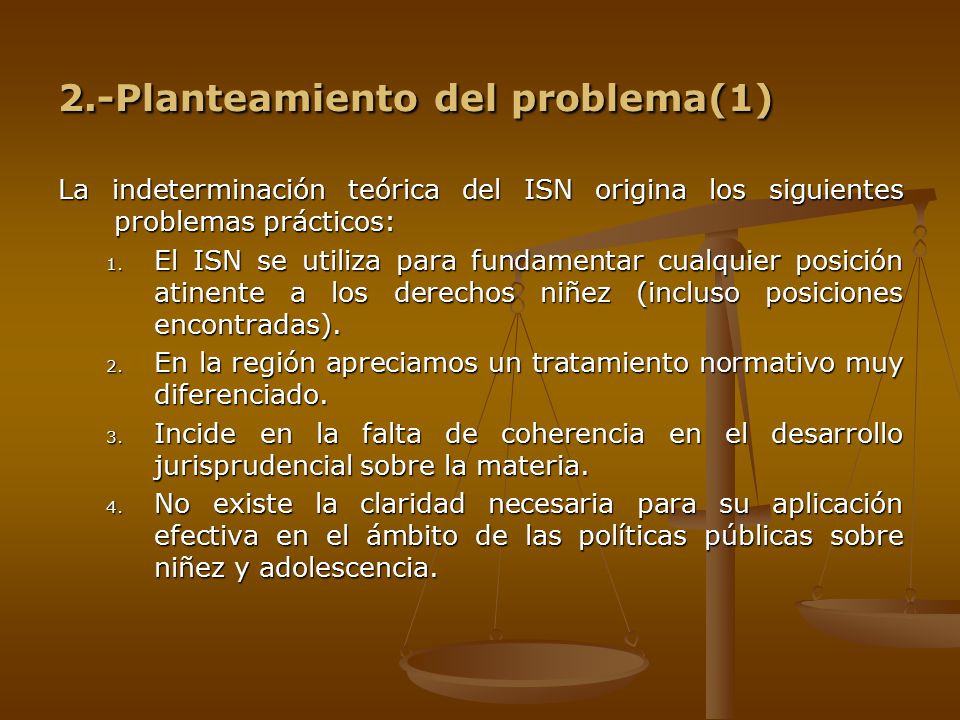 2.-Planteamiento del problema(1)

La indeterminación teórica del ISN origina los siguientes problemas prácticos:

1. El ISN se utiliza para fundamentar cualquier posición atinente a los derechos niñez (incluso posiciones encontradas).
2. En la región apreciamos un tratamiento normativo muy diferenciado.
3. Incide en la falta de coherencia en el desarrollo jurisprudencial sobre la materia.
4. No existe la claridad necesaria para su aplicación efectiva en el ámbito de las políticas públicas sobre niñez y adolescencia.